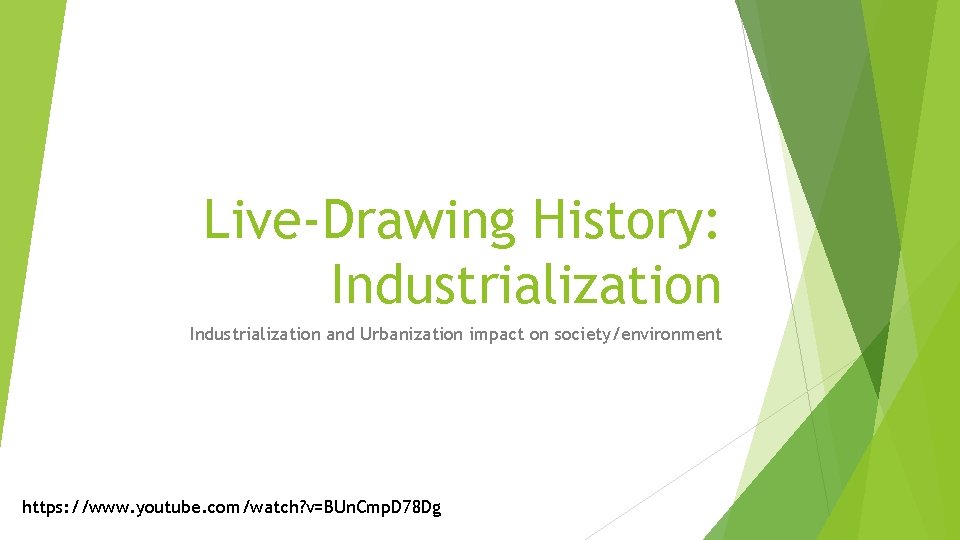 Live-Drawing History: Industrialization

Industrialization and Urbanization impact on society/environment

https://www.youtube.com/watch?v=BUnCmpD78Dg